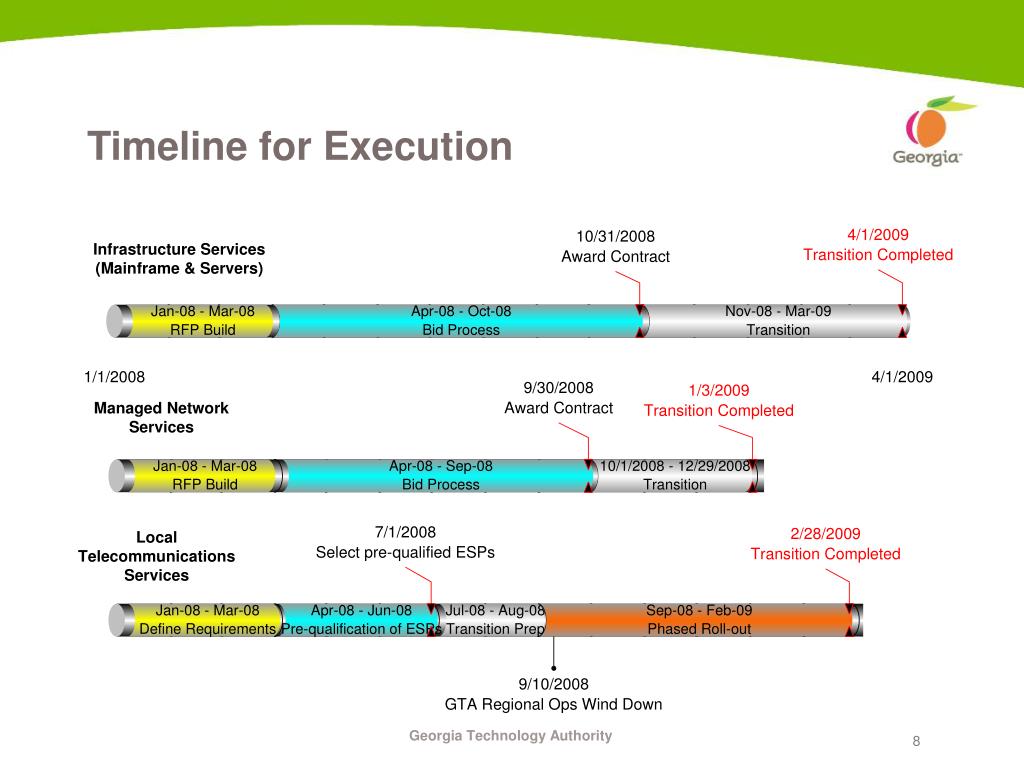 Timeline for Execution

Georgia

Infrastructure Services (Mainframe & Servers)

10/31/2008
Award Contract

4/1/2009
Transition Completed

Jan-08 - Mar-08
RFP Build

Apr-08 - Oct-08
Bid Process

Nov-08 - Mar-09
Transition

1/1/2008

4/1/2009

Managed Network Services

9/30/2008
Award Contract

1/3/2009
Transition Completed

Jan-08 - Mar-08
RFP Build

Apr-08 - Sep-08
Bid Process

10/1/2008 - 12/29/2008
Transition

Local Telecommunications Services

7/1/2008
Select pre-qualified ESPs

2/28/2009
Transition Completed

Jan-08 - Mar-08
Define Requirements

Apr-08 - Jun-08
Pre-qualification of ESPs

Jul-08 - Aug-08
Transition Prep

Sep-08 - Feb-09
Phased Roll-out

9/10/2008
GTA Regional Ops Wind Down

Georgia Technology Authority

8